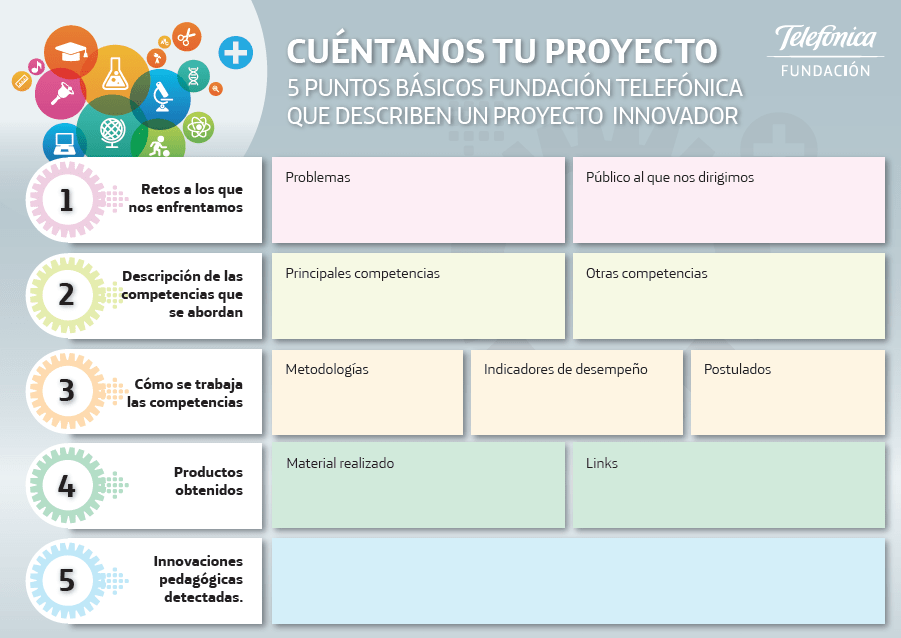 CUÉNTANOS TU PROYECTO
5 PUNTOS BÁSICOS FUNDACIÓN TELEFÓNICA QUE DESCRIBEN UN PROYECTO INNOVADOR

Telefónica
FUNDACIÓN

1 Retos a los que nos enfrentamos
Problemas
Público al que nos dirigimos

2 Descripción de las competencias que se abordan
Principales competencias
Otras competencias

3 Cómo se trabaja las competencias
Metodologías
Indicadores de desempeño
Postulados

4 Productos obtenidos
Material realizado
Links

5 Innovaciones pedagógicas detectadas.